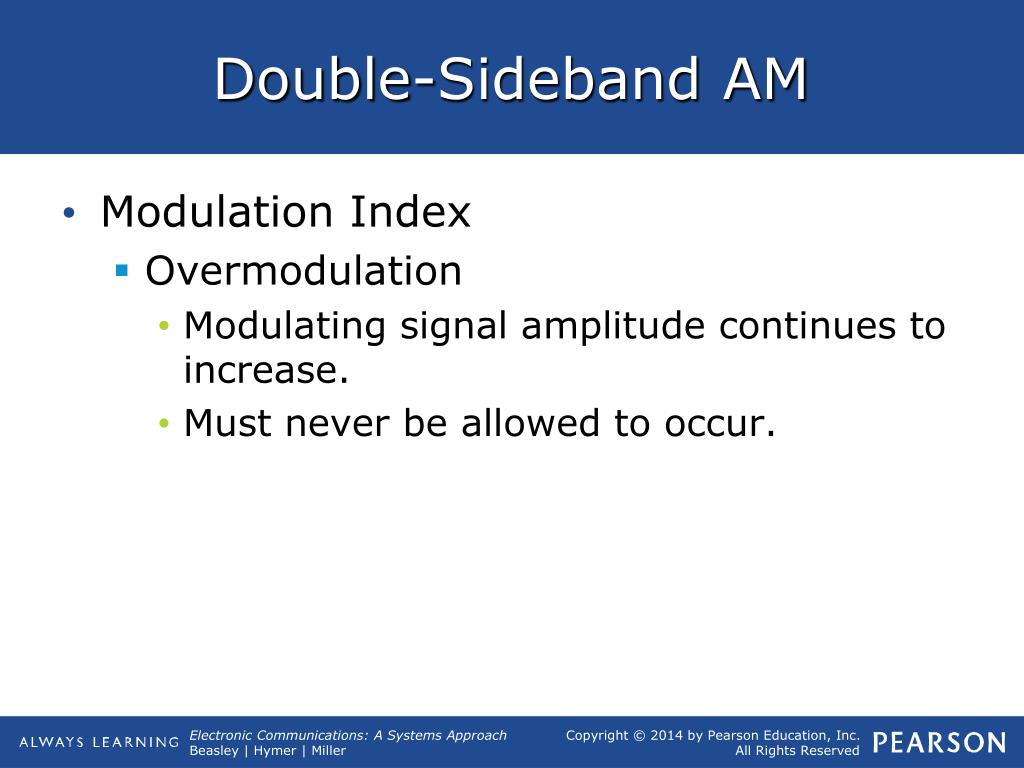 Double-Sideband AM

• Modulation Index
 ▪ Overmodulation
  • Modulating signal amplitude continues to increase.
  • Must never be allowed to occur.

ALWAYS LEARNING

Electronic Communications: A Systems Approach
Beasley | Hymer | Miller

Copyright © 2014 by Pearson Education, Inc.
All Rights Reserved

PEARSON